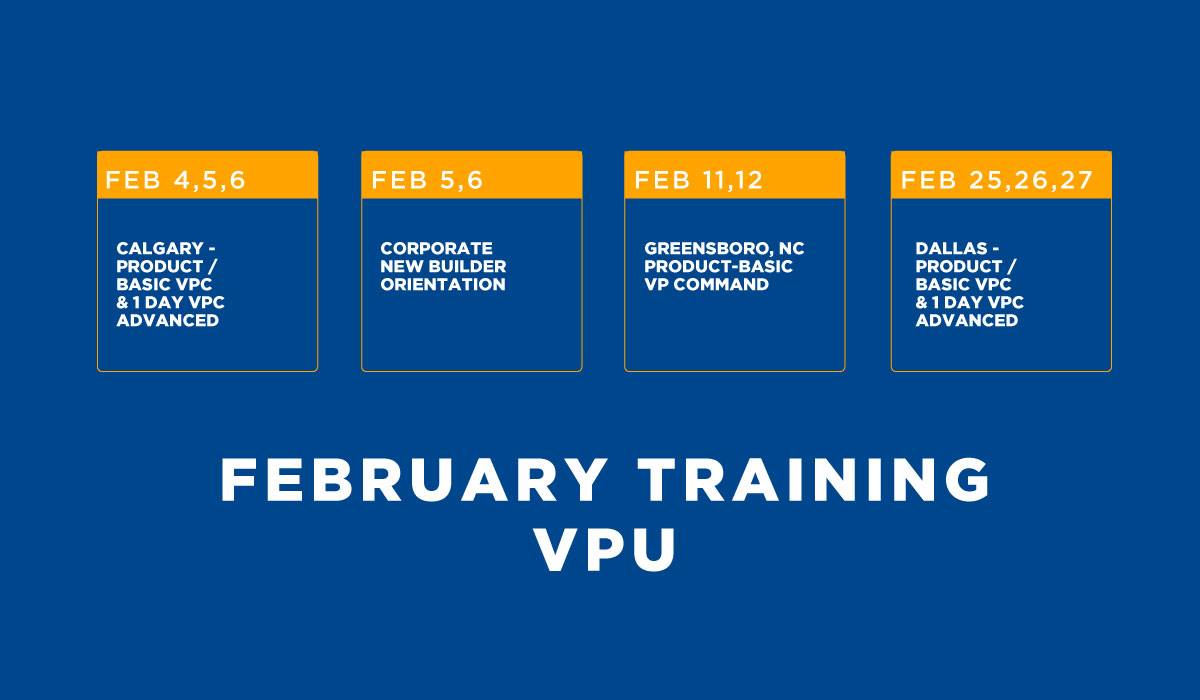 FEB 4,5,6

CALGARY - PRODUCT / BASIC VPC & 1 DAY VPC ADVANCED

FEB 5,6

CORPORATE NEW BUILDER ORIENTATION

FEB 11,12

GREENSBORO, NC PRODUCT-BASIC VP COMMAND

FEB 25,26,27

DALLAS - PRODUCT / BASIC VPC & 1 DAY VPC ADVANCED

FEBRUARY TRAINING
VPU